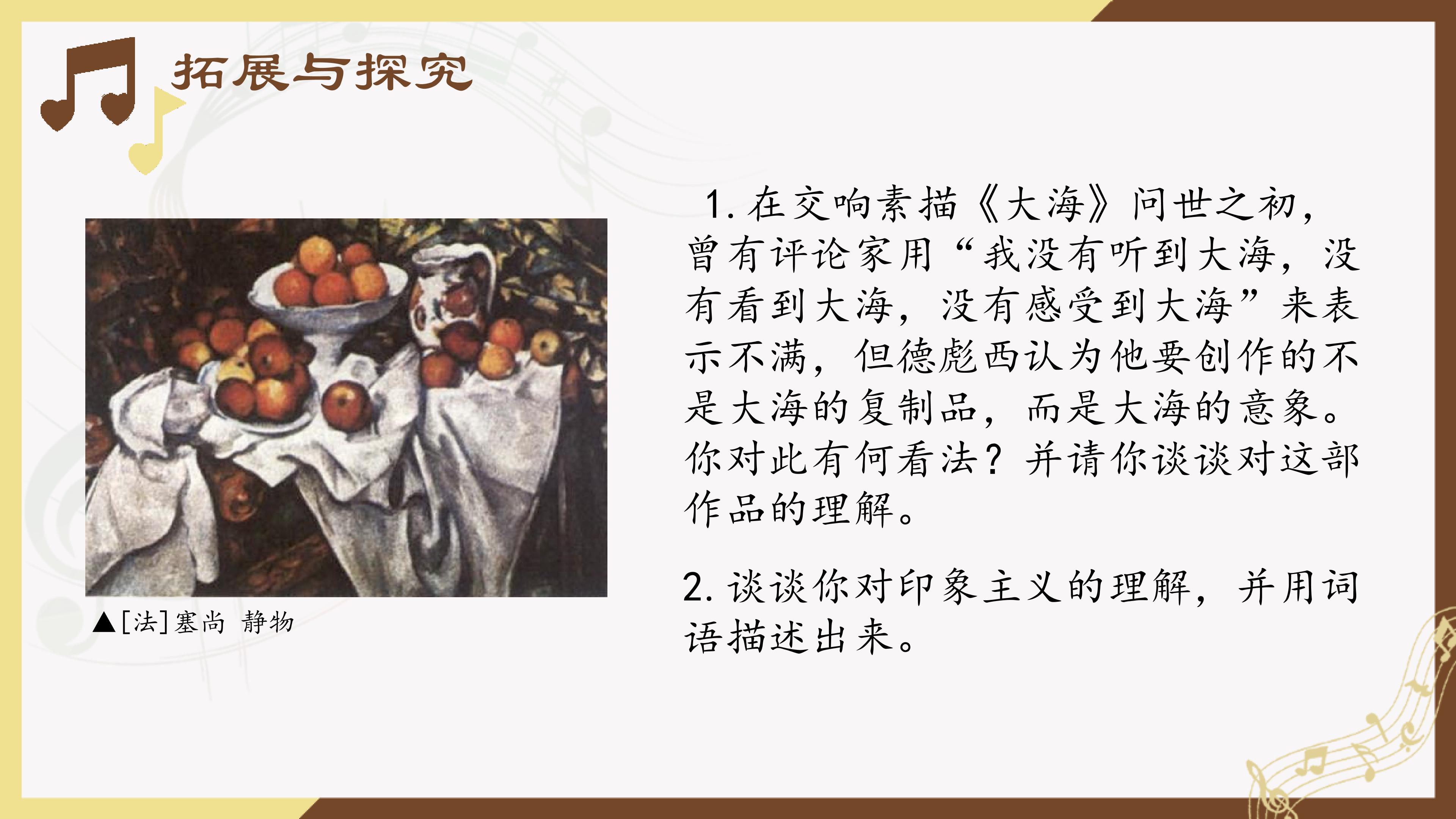 拓展与探究

▲[法]塞尚 静物

1.在交响素描《大海》问世之初，曾有评论家用“我没有听到大海，没有看到大海，没有感受到大海”来表示不满，但德彪西认为他要创作的不是大海的复制品，而是大海的意象。你对此有何看法？并请你谈谈对这部作品的理解。

2.谈谈你对印象主义的理解，并用词语描述出来。